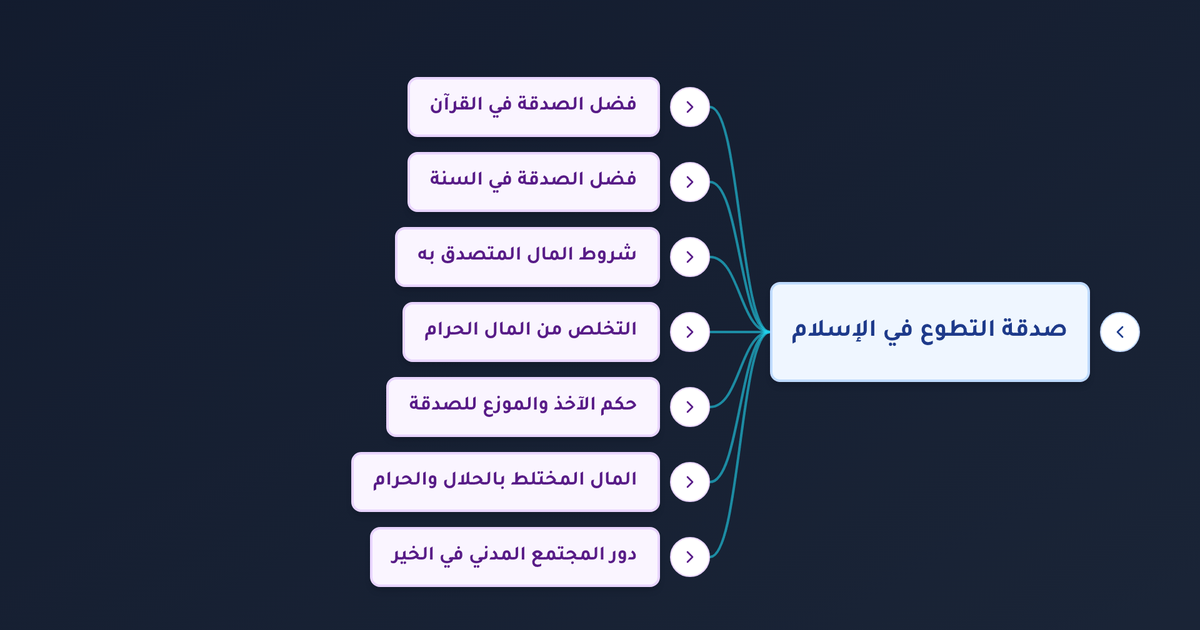 صدقة التطوع في الإسلام

فضل الصدقة في القرآن

فضل الصدقة في السنة

شروط المال المتصدق به

التخلص من المال الحرام

حكم الآخذ والموزع للصدقة

المال المختلط بالحلال والحرام

دور المجتمع المدني في الخير